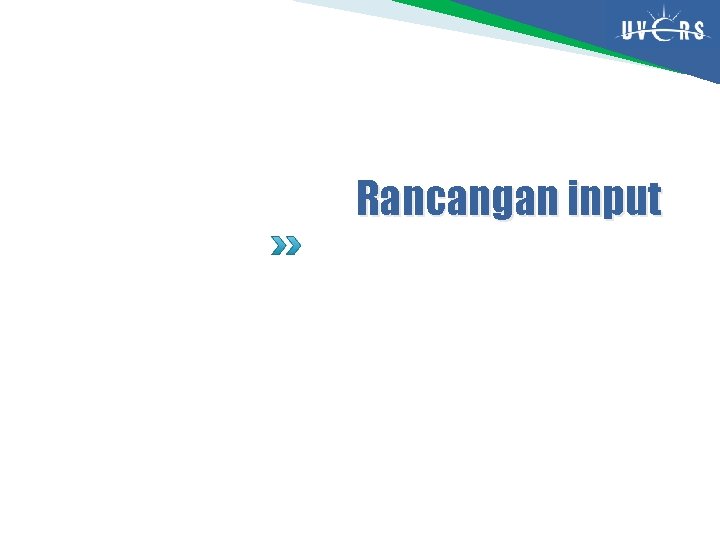 UVERS

Rancangan input